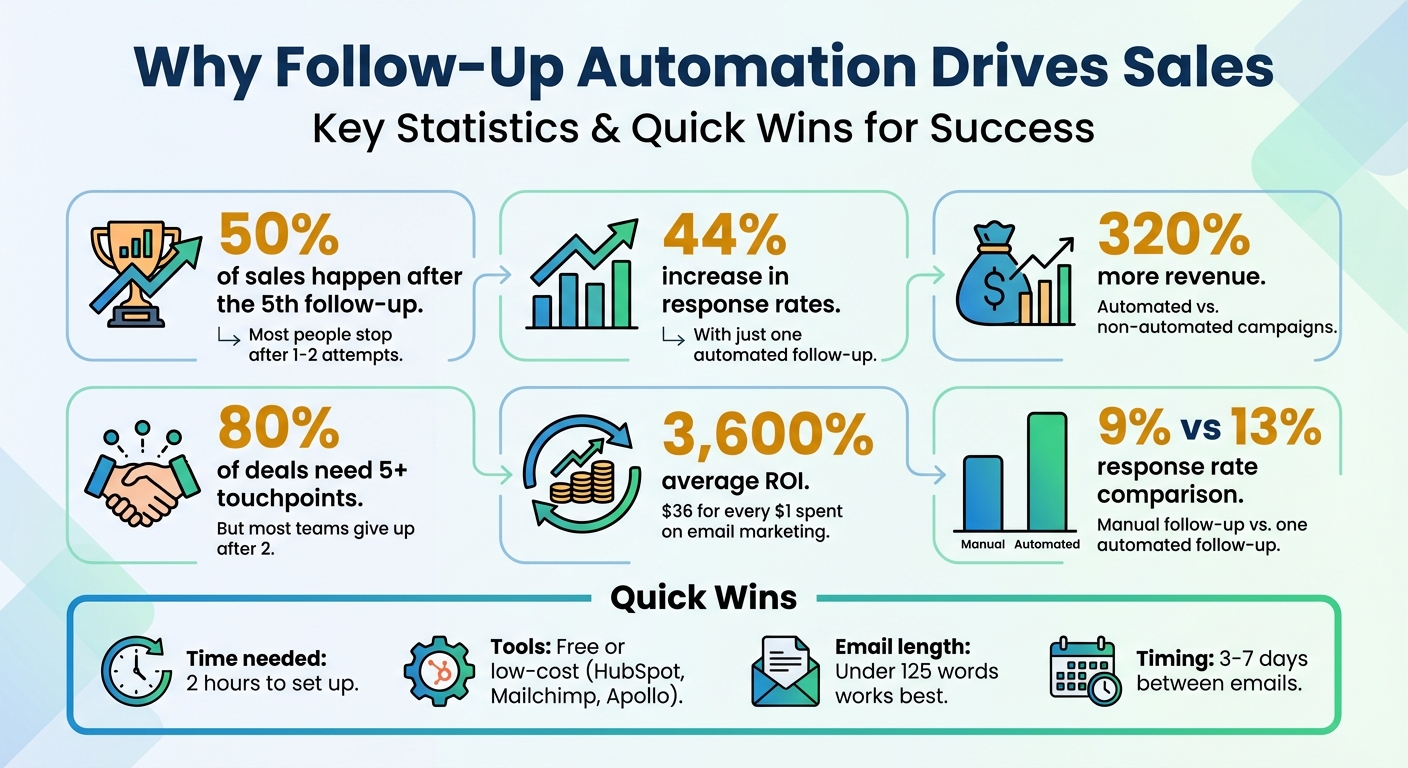 Why Follow-Up Automation Drives Sales

Key Statistics & Quick Wins for Success

50%
of sales happen after the 5th follow-up.
Most people stop after 1-2 attempts.

44%
increase in response rates.
With just one automated follow-up.

320%
more revenue.
Automated vs. non-automated campaigns.

80%
of deals need 5+ touchpoints.
But most teams give up after 2.

3,600%
average ROI.
$36 for every $1 spent on email marketing.

Manual
Automated

9% vs 13%
response rate comparison.
Manual follow-up vs. one automated follow-up.

Quick Wins

Time needed: 2 hours to set up.

Tools: Free or low-cost (HubSpot, Mailchimp, Apollo).

Email length: Under 125 words works best.

Timing: 3-7 days between emails.